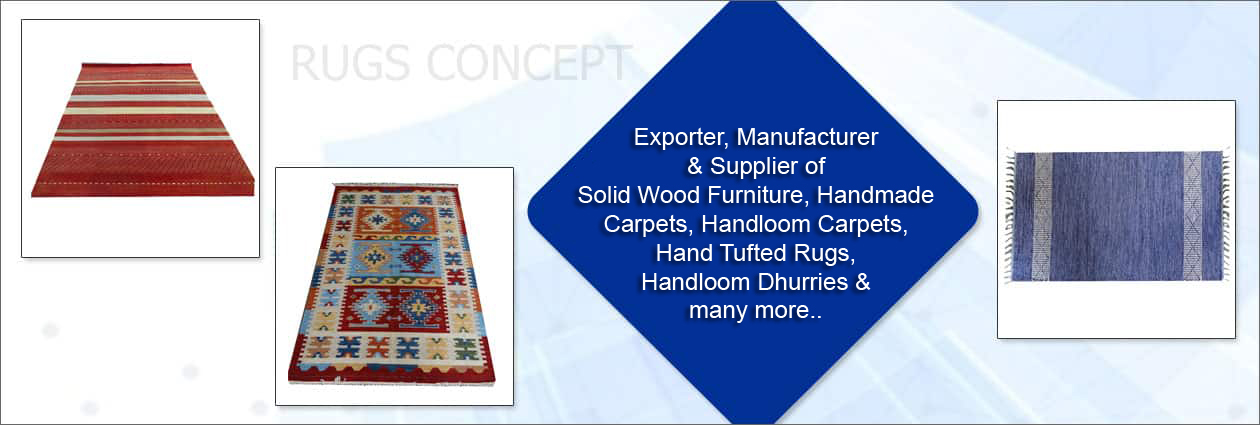 RUGS CONCEPT

Exporter, Manufacturer & Supplier of Solid Wood Furniture, Handmade Carpets, Handloom Carpets, Hand Tufted Rugs, Handloom Dhurries & many more..